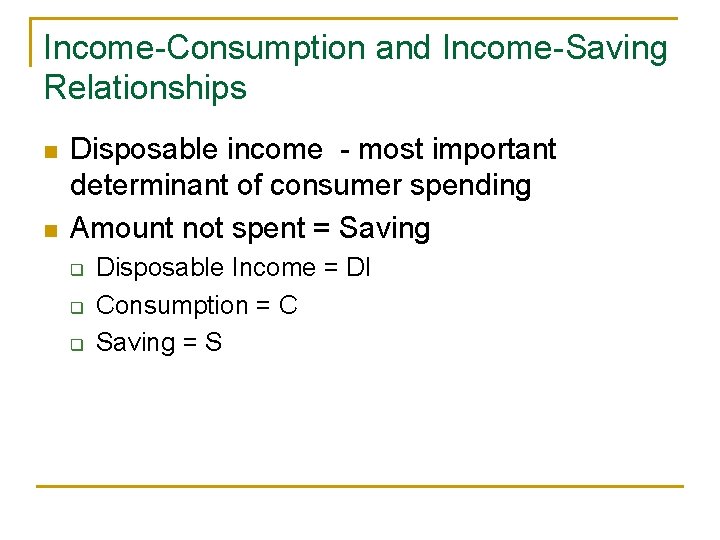 Income-Consumption and Income-Saving Relationships

Disposable income - most important determinant of consumer spending

Amount not spent = Saving

Disposable Income = DI

Consumption = C

Saving = S